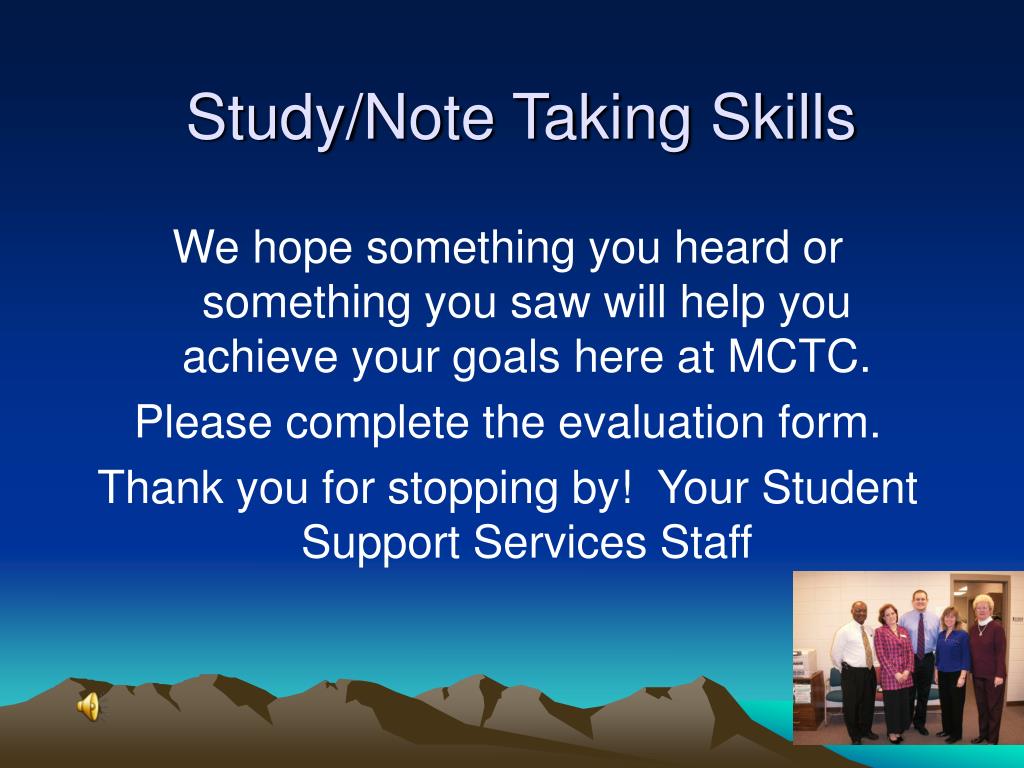 Study/Note Taking Skills

We hope something you heard or something you saw will help you achieve your goals here at MCTC.

Please complete the evaluation form.

Thank you for stopping by! Your Student Support Services Staff